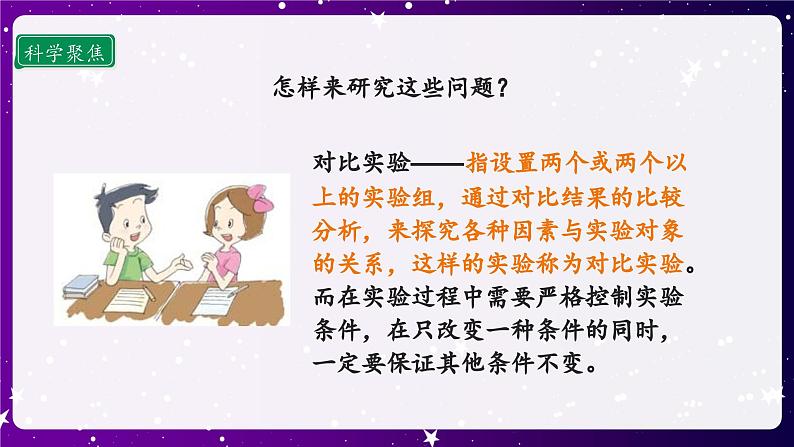 科学聚焦

怎样来研究这些问题？

对比实验——指设置两个或两个以上的实验组，通过对比结果的比较分析，来探究各种因素与实验对象的关系，这样的实验称为对比实验。而在实验过程中需要严格控制实验条件，在只改变一种条件的同时，一定要保证其他条件不变。